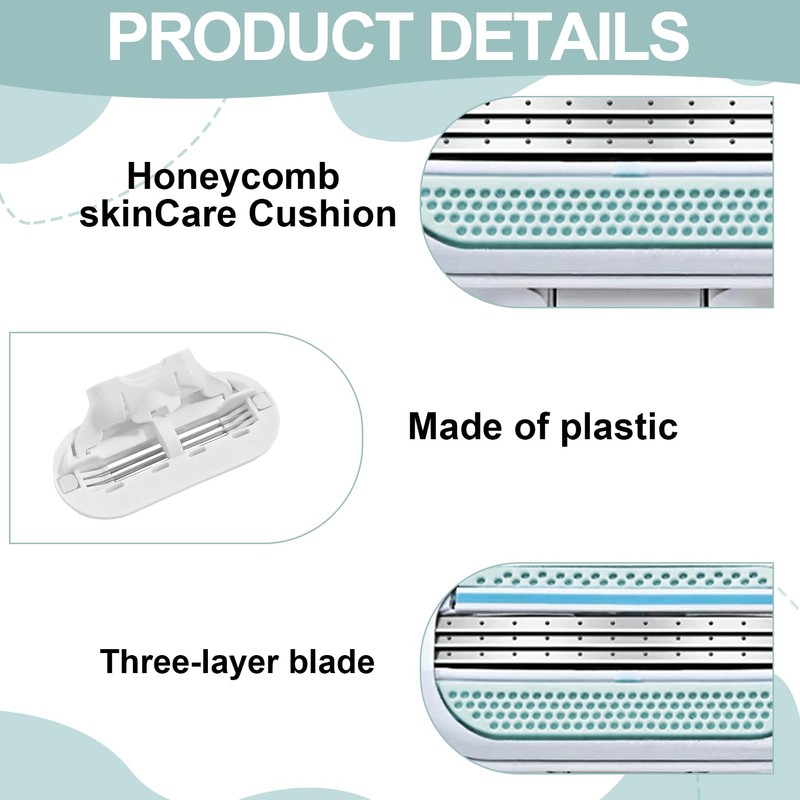 PRODUCT DETAILS

Honeycomb skinCare Cushion

Made of plastic

Three-layer blade